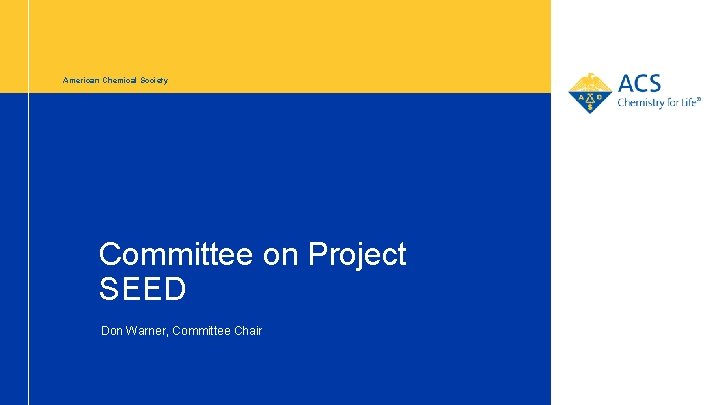 American Chemical Society

ACS
Chemistry for Life®

Committee on Project SEED

Don Warner, Committee Chair